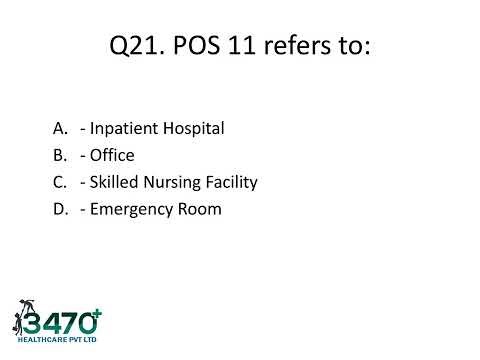 Q21. POS 11 refers to:

A. - Inpatient Hospital
B. - Office
C. - Skilled Nursing Facility
D. - Emergency Room

3470+
HEALTHCARE PVT LTD